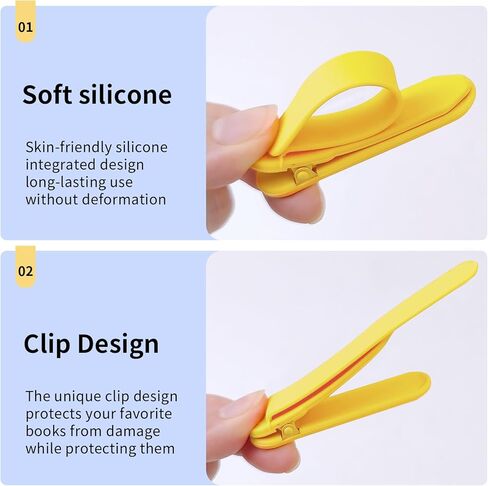 01

Soft silicone

Skin-friendly silicone integrated design long-lasting use without deformation

02

Clip Design

The unique clip design protects your favorite books from damage while protecting them